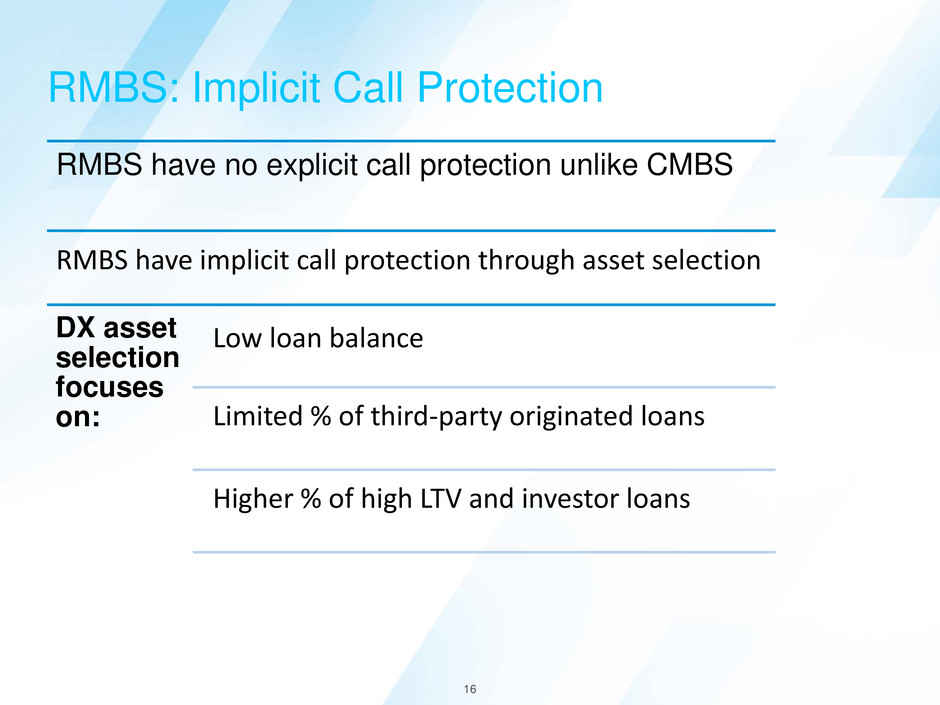 RMBS: Implicit Call Protection

RMBS have no explicit call protection unlike CMBS

RMBS have implicit call protection through asset selection

DX asset selection focuses on:

Low loan balance

Limited % of third-party originated loans

Higher % of high LTV and investor loans

16